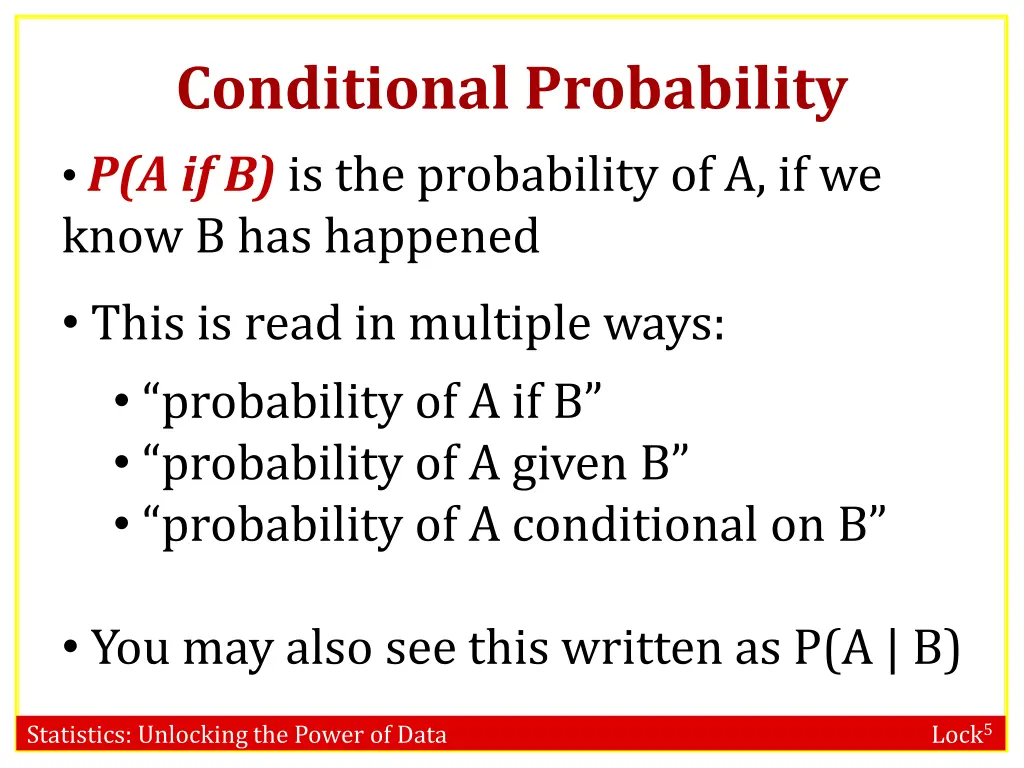 Conditional Probability

• P(A if B) is the probability of A, if we know B has happened

• This is read in multiple ways:

• “probability of A if B”
• “probability of A given B”
• “probability of A conditional on B”

• You may also see this written as P(A | B)

Statistics: Unlocking the Power of Data

Lock$^5$